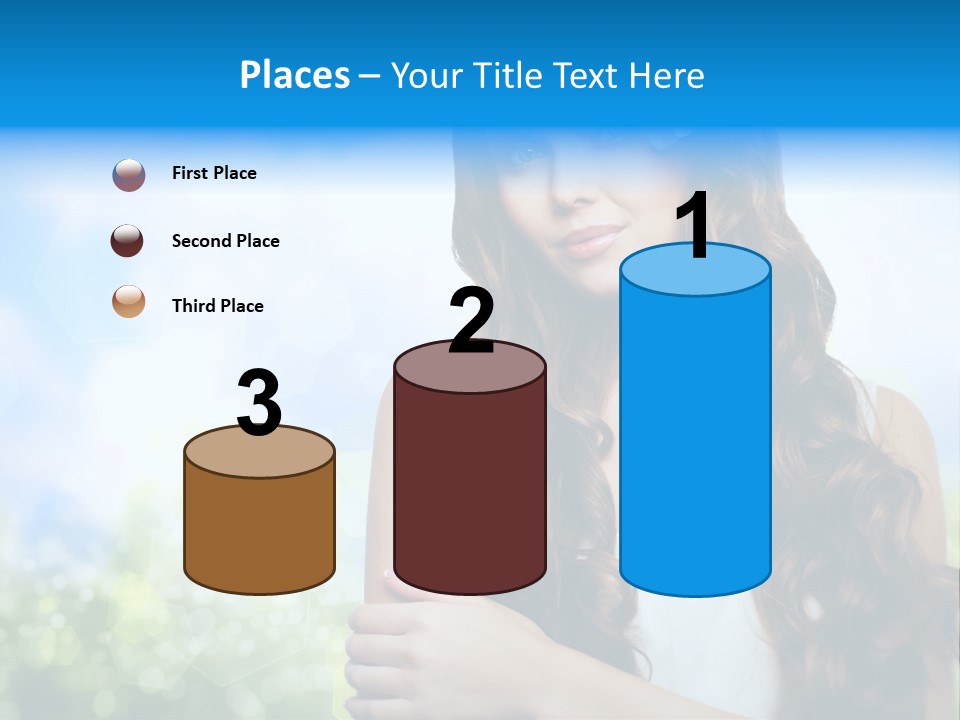 Places – Your Title Text Here

First Place

Second Place

Third Place

3

2

1